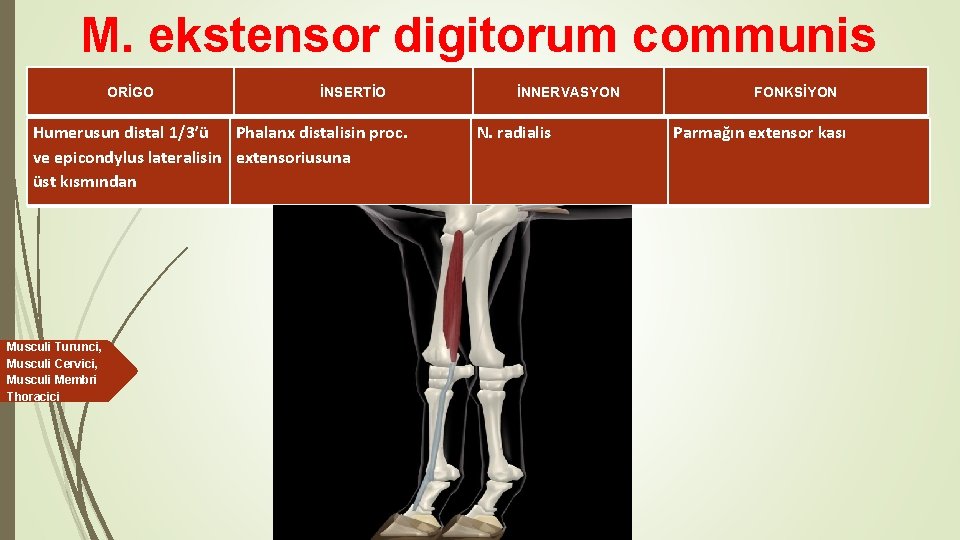 M. ekstensor digitorum communis

| ORİGO | İNSERTİO | İNNERVASYON | FONKSİYON |
|---|---|---|---|
| Humerusun distal 1/3'ü ve epicondylus lateralisin üst kısmından | Phalanx distalisin proc. extensoriusuna | N. radialis | Parmağın extensor kası |

Musculi Turunci, Musculi Cervici, Musculi Membri Thoracici